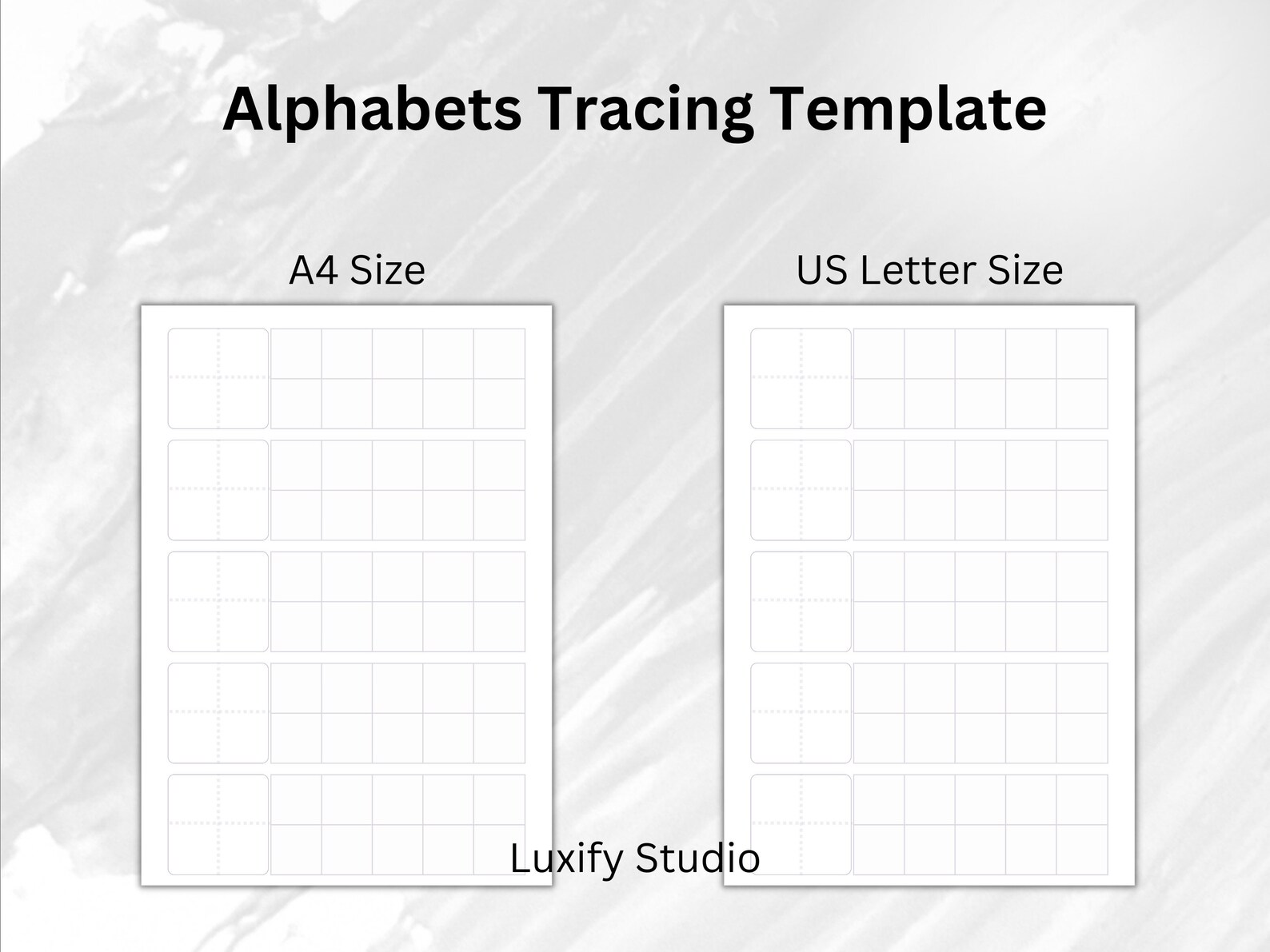 Alphabets Tracing Template

A4 Size

US Letter Size

Luxify Studio